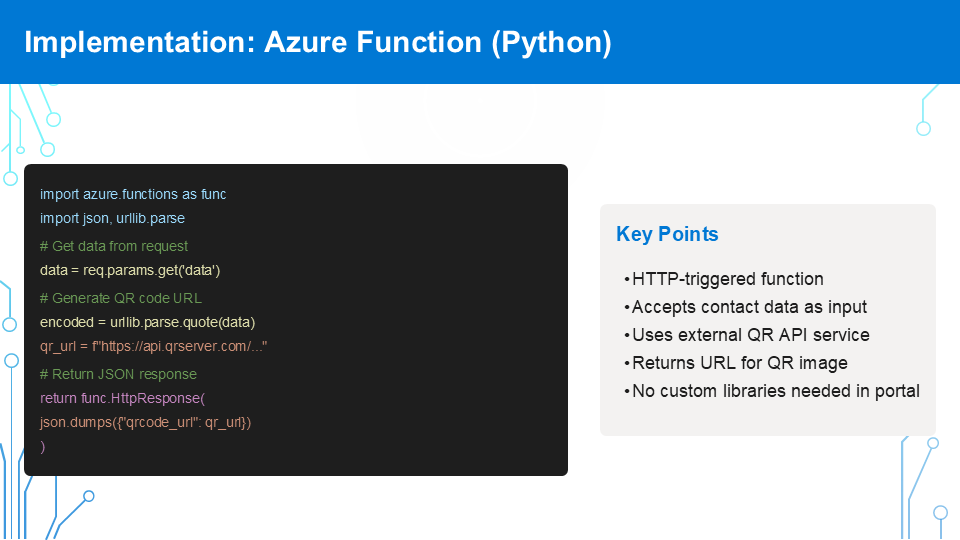 Implementation: Azure Function (Python)

import azure.functions as func
import json, urllib.parse

# Get data from request
data = req.params.get('data')

# Generate QR code URL
encoded = urllib.parse.quote(data)
qr_url = f"https://api.qrserver.com/..."

# Return JSON response
return func.HttpResponse(
json.dumps({"qrcode_url": qr_url})
)

Key Points

•HTTP-triggered function
•Accepts contact data as input
•Uses external QR API service
•Returns URL for QR image
•No custom libraries needed in portal